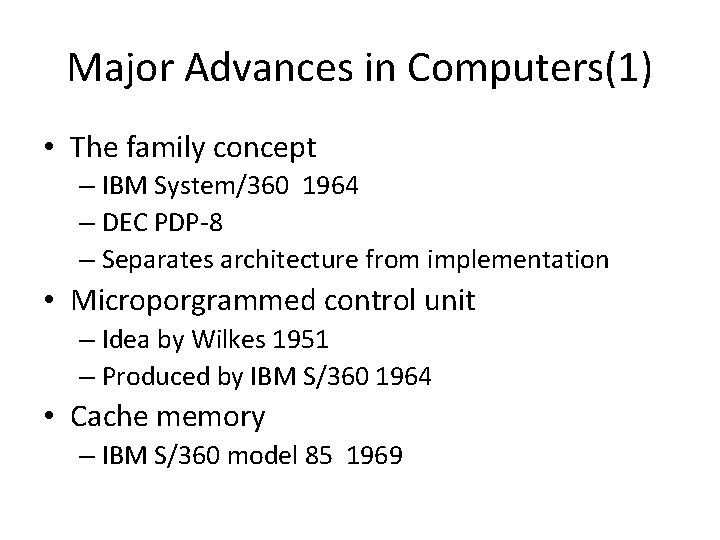 Major Advances in Computers(1)

• The family concept
– IBM System/360 1964
– DEC PDP-8
– Separates architecture from implementation
• Microporgrammed control unit
– Idea by Wilkes 1951
– Produced by IBM S/360 1964
• Cache memory
– IBM S/360 model 85 1969